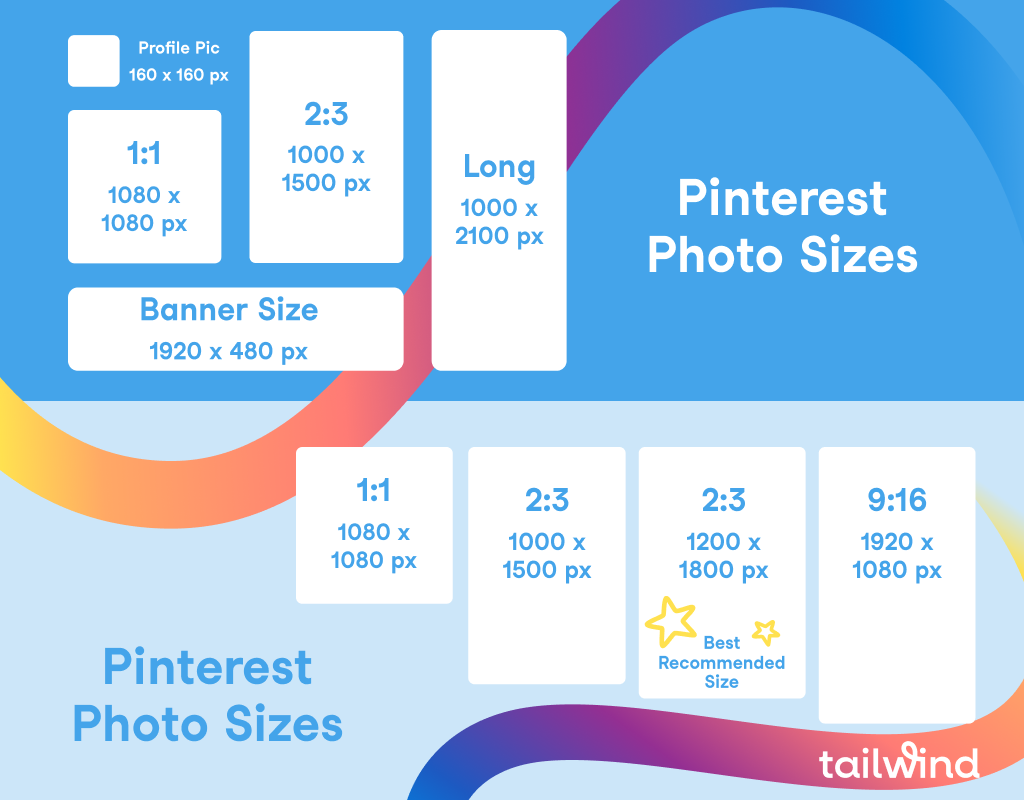 Profile Pic
160 x 160 px

1:1
1080 x 1080 px

2:3
1000 x 1500 px

Long
1000 x 2100 px

Banner Size
1920 x 480 px

Pinterest Photo Sizes

1:1
1080 x 1080 px

2:3
1000 x 1500 px

2:3
1200 x 1800 px
Best Recommended Size

9:16
1920 x 1080 px

Pinterest Photo Sizes

tailwind